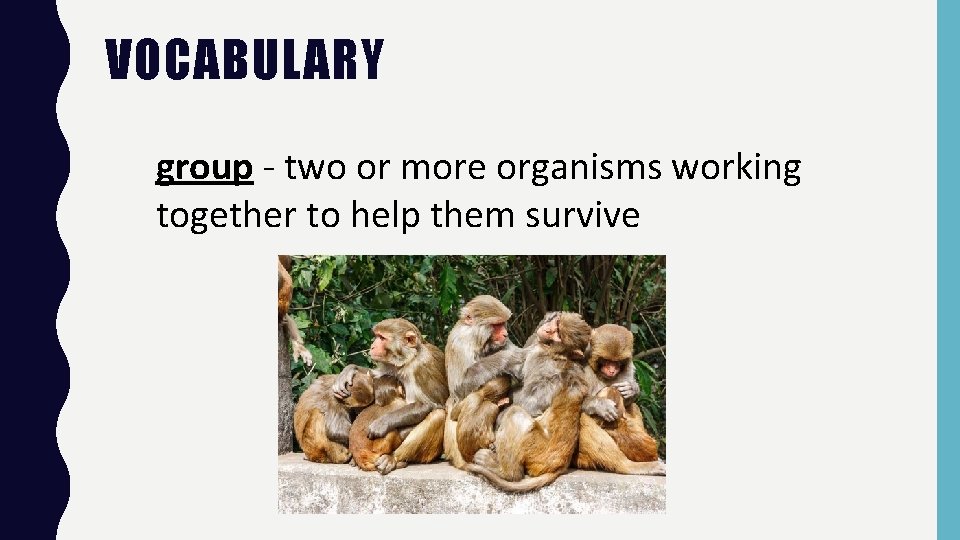 VOCABULARY

group - two or more organisms working together to help them survive